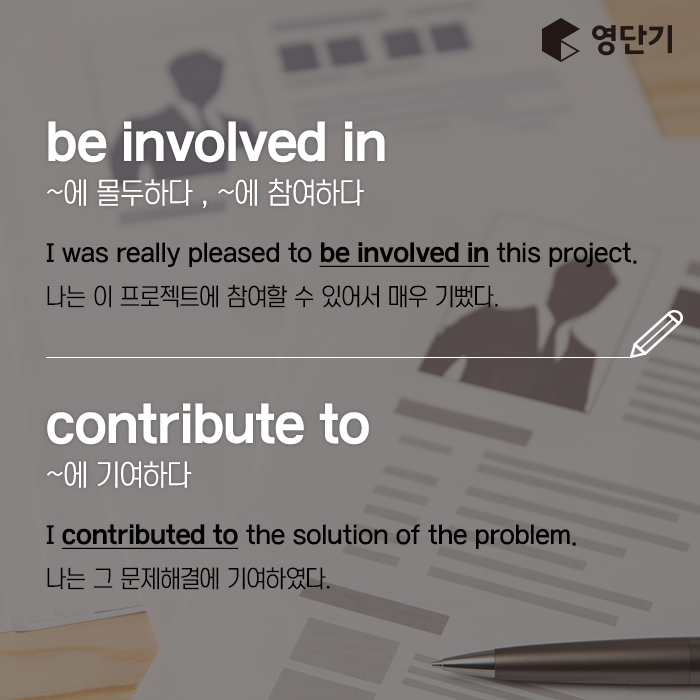 영단기

be involved in
~에 몰두하다 , ~에 참여하다

I was really pleased to be involved in this project.
나는 이 프로젝트에 참여할 수 있어서 매우 기뻤다.

contribute to
~에 기여하다

I contributed to the solution of the problem.
나는 그 문제해결에 기여하였다.